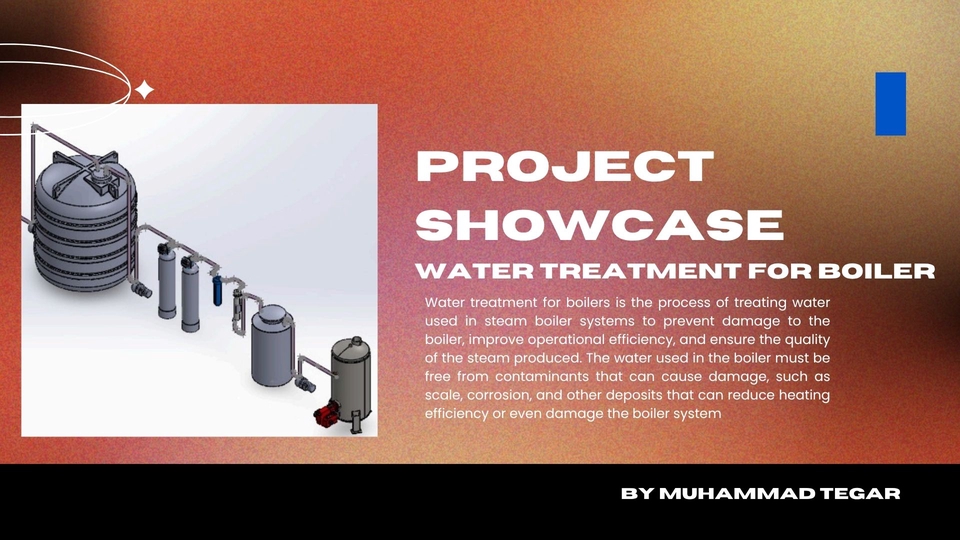 PROJECT SHOWCASE

WATER TREATMENT FOR BOILER

Water treatment for boilers is the process of treating water used in steam boiler systems to prevent damage to the boiler, improve operational efficiency, and ensure the quality of the steam produced. The water used in the boiler must be free from contaminants that can cause damage, such as scale, corrosion, and other deposits that can reduce heating efficiency or even damage the boiler system

BY MUHAMMAD TEGAR